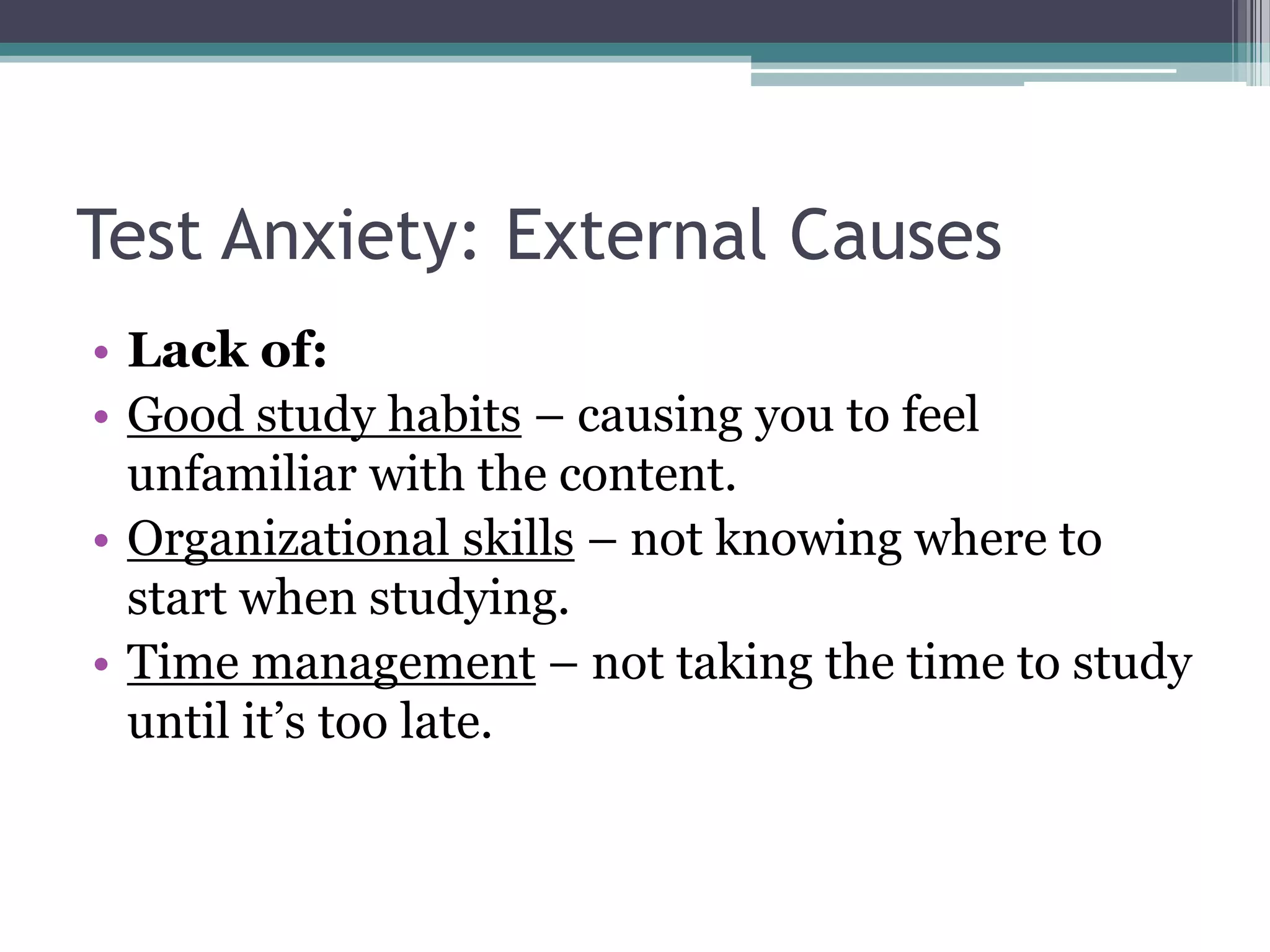 Test Anxiety: External Causes

• Lack of:
• Good study habits – causing you to feel unfamiliar with the content.
• Organizational skills – not knowing where to start when studying.
• Time management – not taking the time to study until it’s too late.